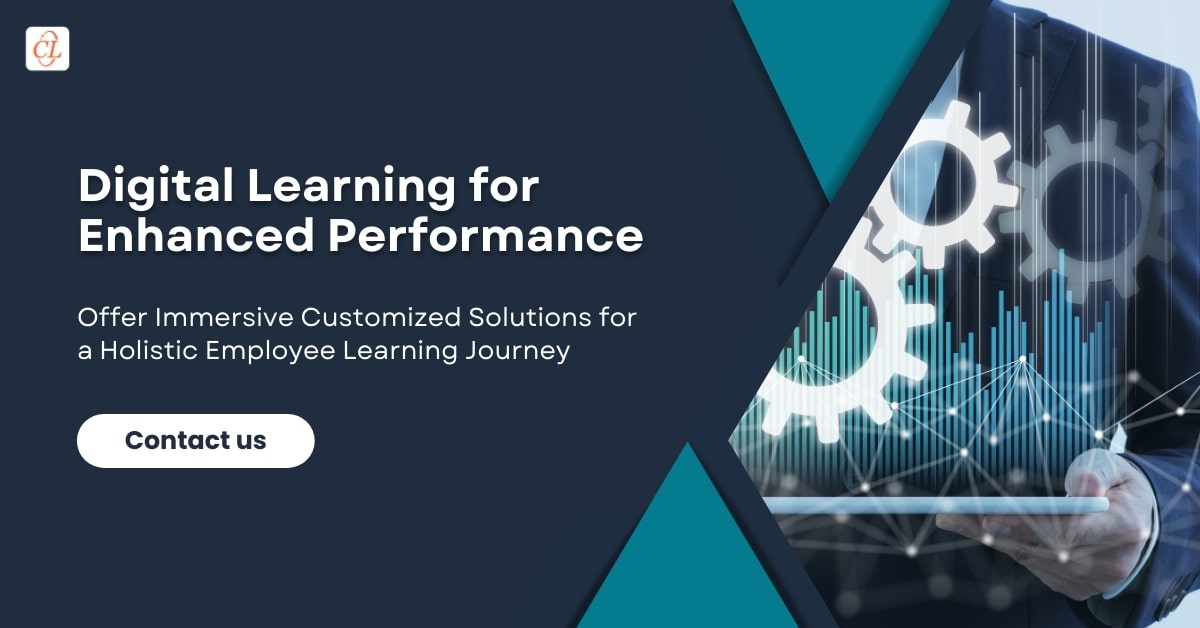 CL

Digital Learning for Enhanced Performance

Offer Immersive Customized Solutions for a Holistic Employee Learning Journey

Contact us